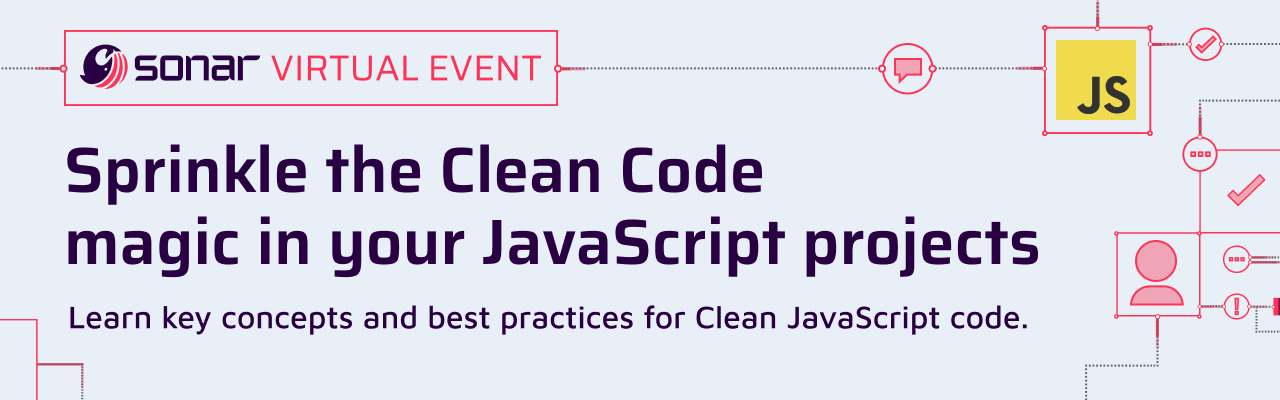 sonar VIRTUAL EVENT

JS

Sprinkle the Clean Code magic in your JavaScript projects

Learn key concepts and best practices for Clean JavaScript code.